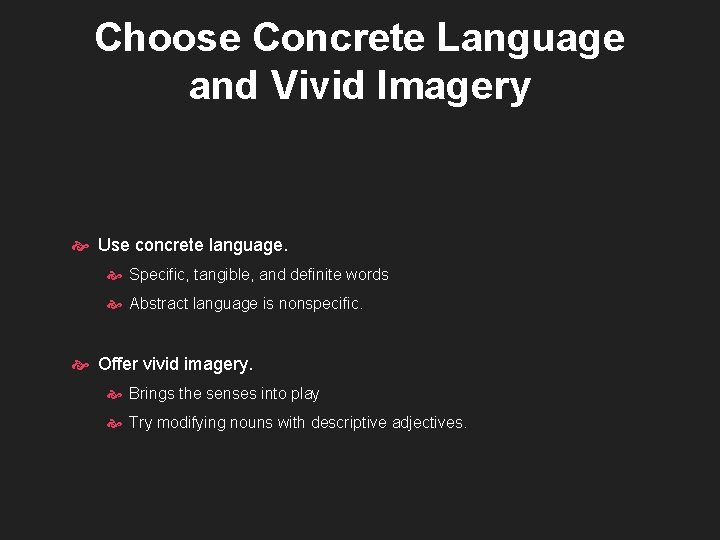 Choose Concrete Language and Vivid Imagery

Use concrete language.

Specific, tangible, and definite words

Abstract language is nonspecific.

Offer vivid imagery.

Brings the senses into play

Try modifying nouns with descriptive adjectives.